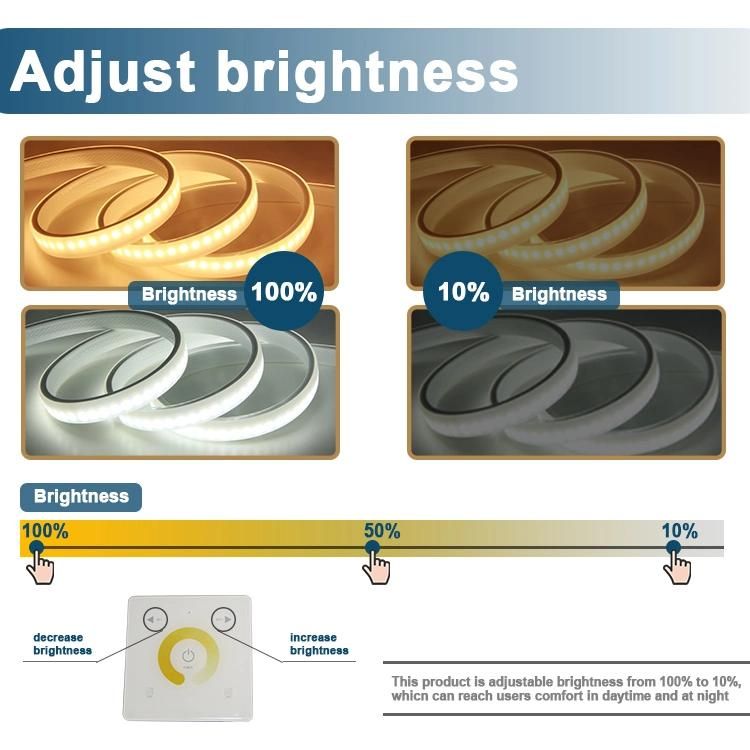 Adjust brightness

Brightness 100%

10% Brightness

Brightness

100%

50%

10%

decrease brightness

increase brightness

This product is adjustable brightness from 100% to 10%, whicn can reach users comfort in daytime and at night